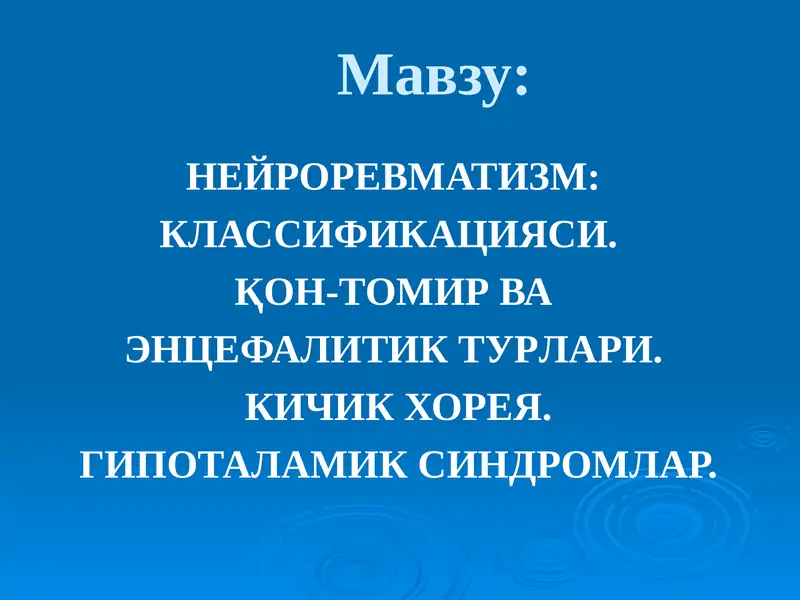 Мавзу:

НЕЙРОРЕВМАТИЗМ: КЛАССИФИКАЦИЯСИ. ҚОН-ТОМИР ВА ЭНЦЕФАЛИТИК ТУРЛАРИ. КИЧИК ХОРЕЯ. ГИПОТАЛАМИК СИНДРОМЛАР.